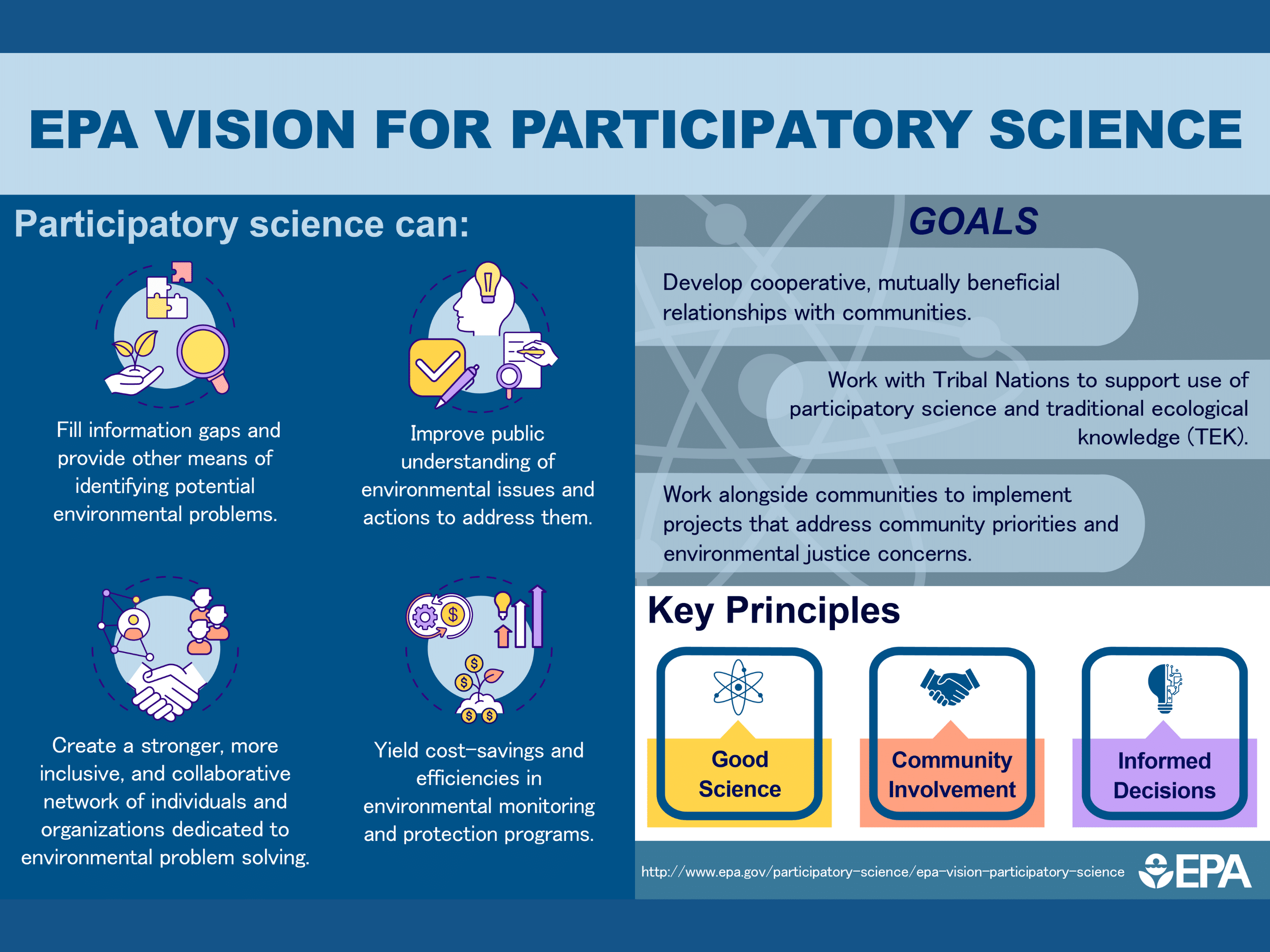 EPA VISION FOR PARTICIPATORY SCIENCE

Participatory science can:

Fill information gaps and provide other means of identifying potential environmental problems.

Improve public understanding of environmental issues and actions to address them.

Create a stronger, more inclusive, and collaborative network of individuals and organizations dedicated to environmental problem solving.

Yield cost-savings and efficiencies in environmental monitoring and protection programs.

GOALS

Develop cooperative, mutually beneficial relationships with communities.

Work with Tribal Nations to support use of participatory science and traditional ecological knowledge (TEK).

Work alongside communities to implement projects that address community priorities and environmental justice concerns.

Key Principles

Good Science

Community Involvement

Informed Decisions

http://www.epa.gov/participatory-science/epa-vision-participatory-science

EPA